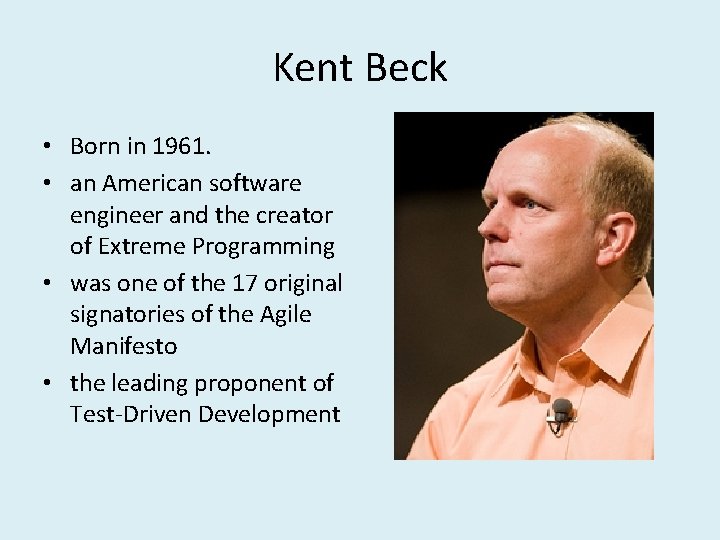 Kent Beck

• Born in 1961.
• an American software engineer and the creator of Extreme Programming
• was one of the 17 original signatories of the Agile Manifesto
• the leading proponent of Test-Driven Development